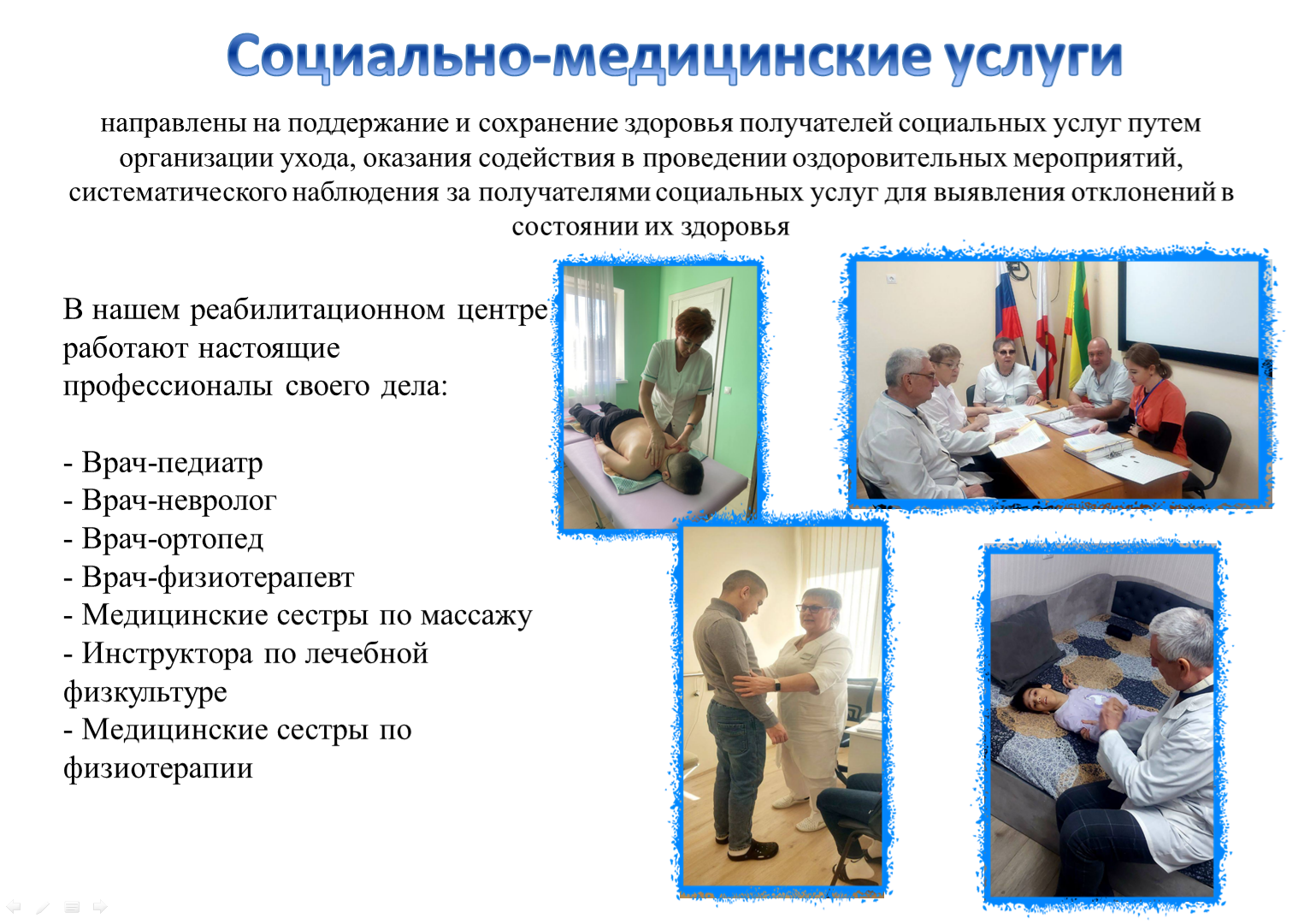 Социально-медицинские услуги

направлены на поддержание и сохранение здоровья получателей социальных услуг путем организации ухода, оказания содействия в проведении оздоровительных мероприятий, систематического наблюдения за получателями социальных услуг для выявления отклонений в состоянии их здоровья

В нашем реабилитационном центре работают настоящие профессионалы своего дела:

- Врач-педиатр
- Врач-невролог
- Врач-ортопед
- Врач-физиотерапевт
- Медицинские сестры по массажу
- Инструктора по лечебной физкультуре
- Медицинские сестры по физиотерапии